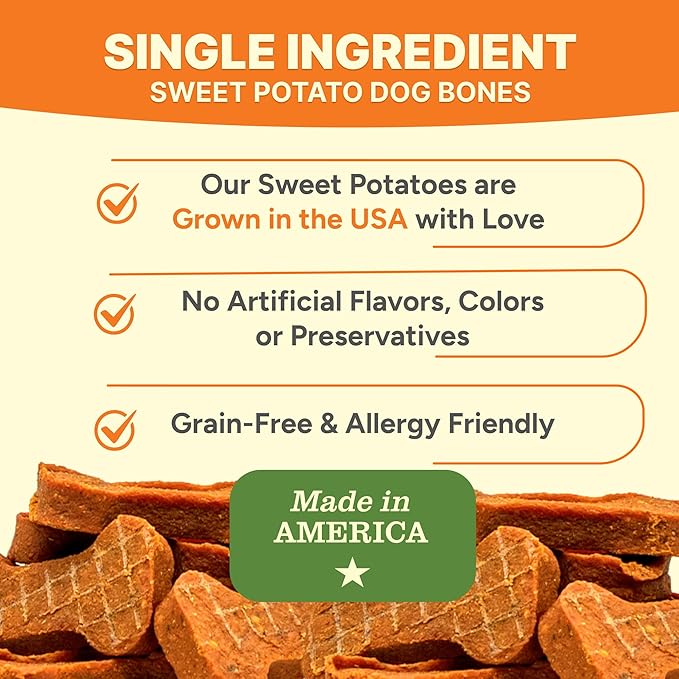 SINGLE INGREDIENT
SWEET POTATO DOG BONES

Our Sweet Potatoes are Grown in the USA with Love

No Artificial Flavors, Colors or Preservatives

Grain-Free & Allergy Friendly

Made in AMERICA